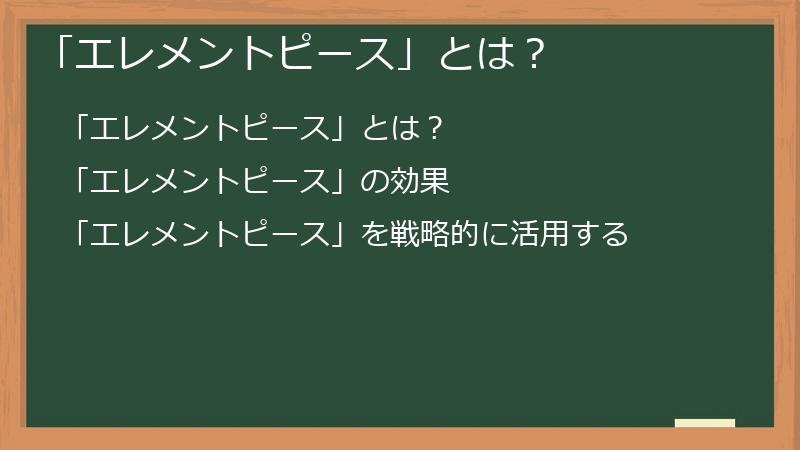 「エレメントピース」とは？

「エレメントピース」とは？

「エレメントピース」の効果

「エレメントピース」を戦略的に活用する